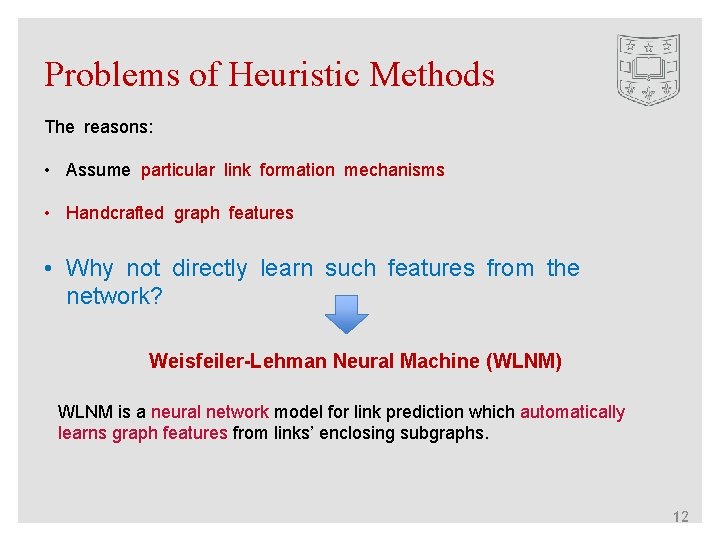 Problems of Heuristic Methods

The reasons:

• Assume particular link formation mechanisms

• Handcrafted graph features

• Why not directly learn such features from the network?

Weisfeiler-Lehman Neural Machine (WLNM)

WLNM is a neural network model for link prediction which automatically learns graph features from links' enclosing subgraphs.

12